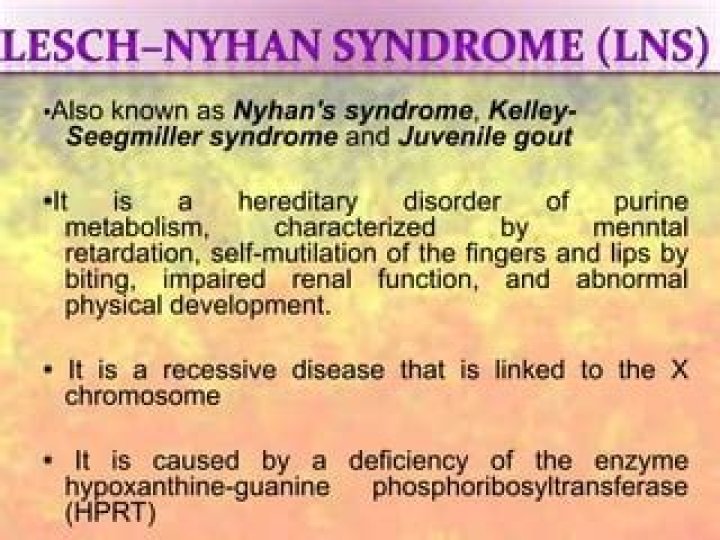 LESCH–NYHAN SYNDROME (LNS)

•Also known as Nyhan's syndrome, Kelley-Seegmiller syndrome and Juvenile gout

•It is a hereditary disorder of purine metabolism, characterized by menntal retardation, self-mutilation of the fingers and lips by biting, impaired renal function, and abnormal physical development.

• It is a recessive disease that is linked to the X chromosome

• It is caused by a deficiency of the enzyme hypoxanthine-guanine phosphoribosyltransferase (HPRT)